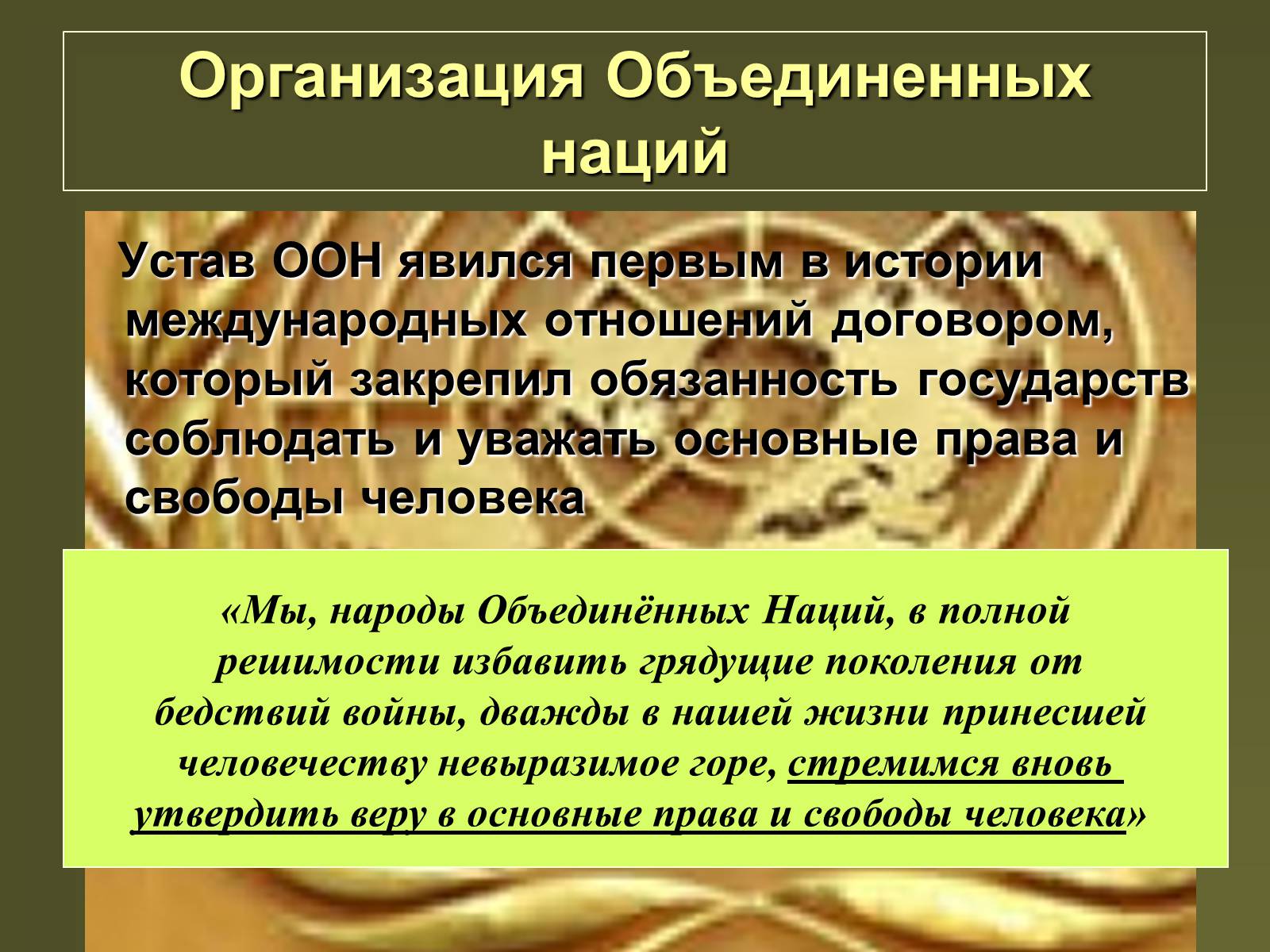 Организация Объединенных наций

Устав ООН явился первым в истории международных отношений договором, который закрепил обязанность государств соблюдать и уважать основные права и свободы человека

«Мы, народы Объединённых Наций, в полной решимости избавить грядущие поколения от бедствий войны, дважды в нашей жизни принесшей человечеству невыразимое горе, стремимся вновь утвердить веру в основные права и свободы человека»